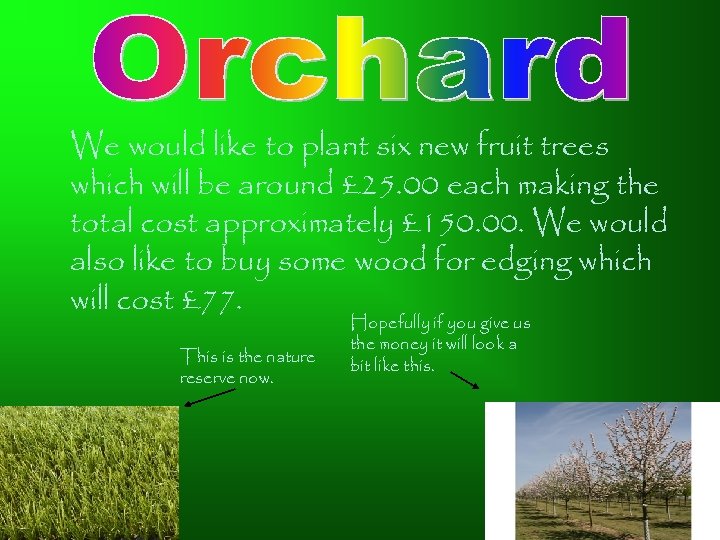 Orchard

We would like to plant six new fruit trees which will be around £25.00 each making the total cost approximately £150.00. We would also like to buy some wood for edging which will cost £77.

This is the nature reserve now.

Hopefully if you give us the money it will look a bit like this.